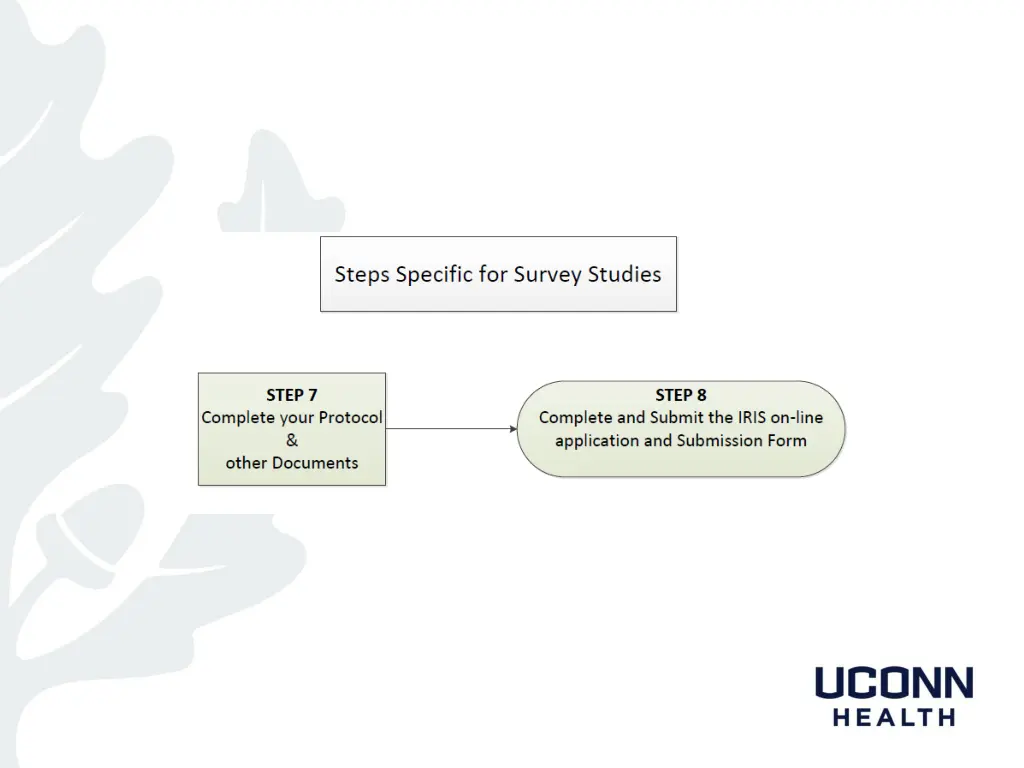 Steps Specific for Survey Studies

STEP 7
Complete your Protocol
&
other Documents

STEP 8
Complete and Submit the IRIS on-line application and Submission Form

UCONN
HEALTH